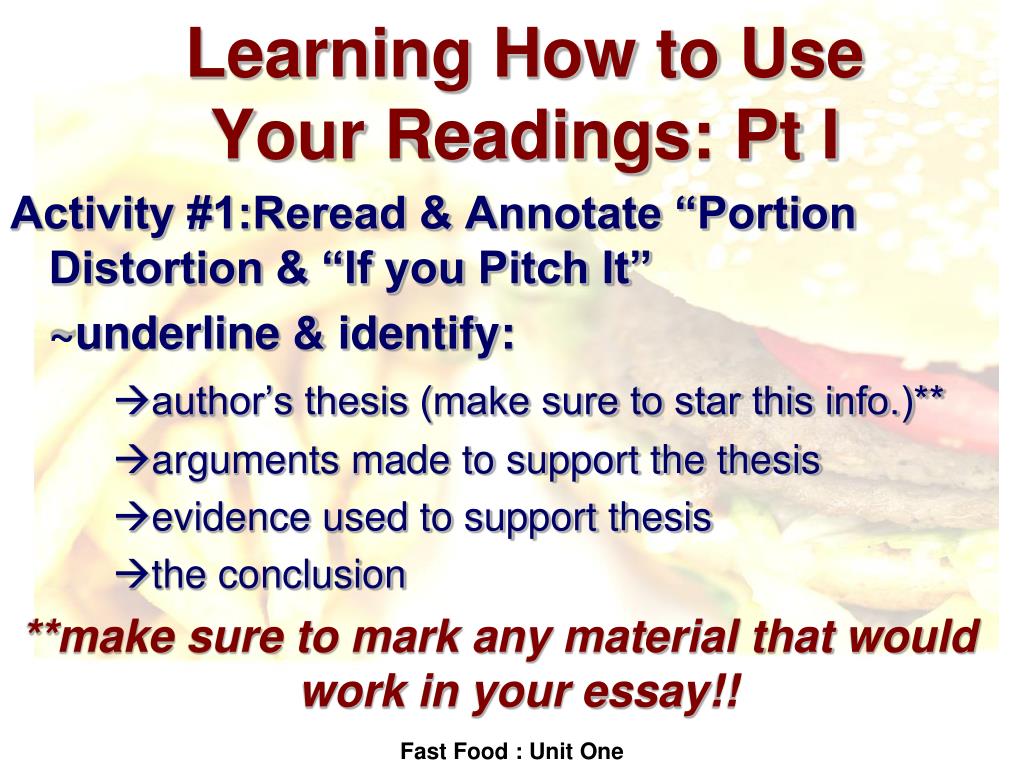 Learning How to Use Your Readings: Pt I

Activity #1:Reread & Annotate “Portion Distortion & “If you Pitch It”

~underline & identify:

→author’s thesis (make sure to star this info.)**

→arguments made to support the thesis

→evidence used to support thesis

→the conclusion

**make sure to mark any material that would work in your essay!!

Fast Food : Unit One